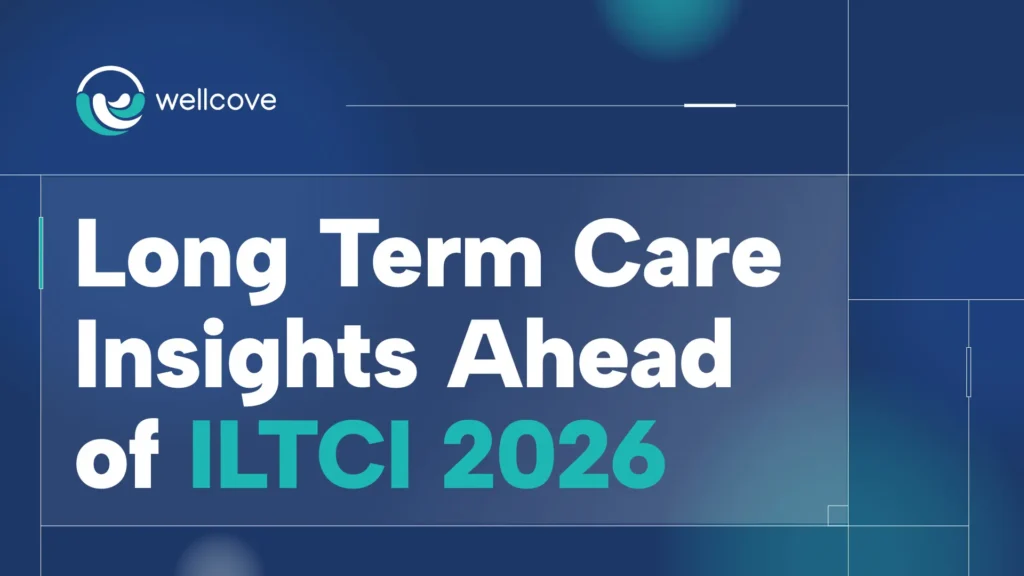 wellcove

Long Term Care Insights Ahead of ILTCI 2026